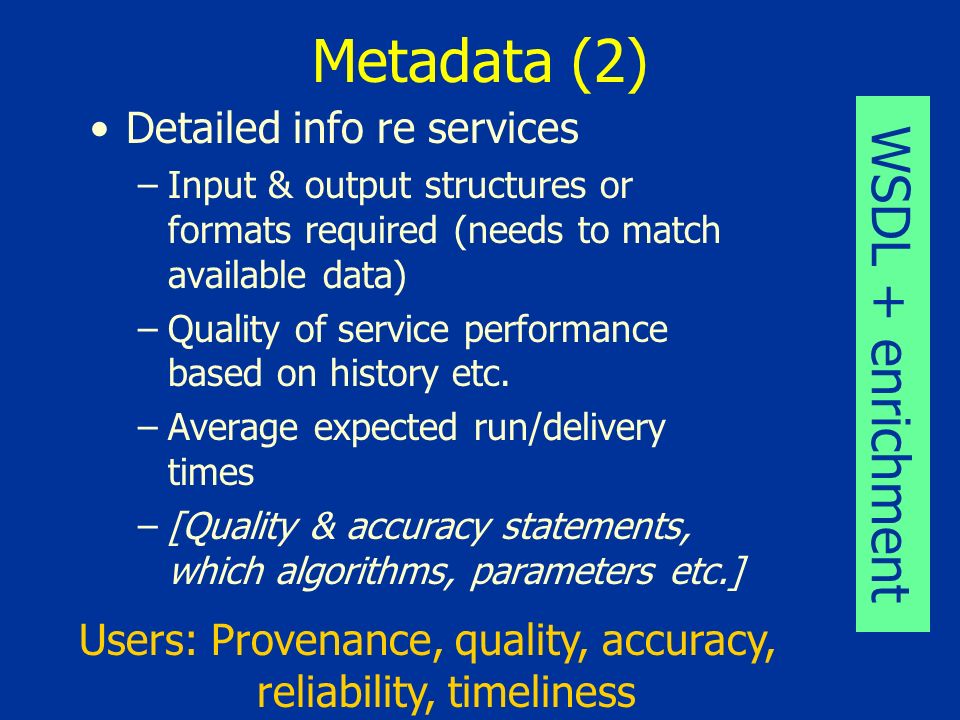 Metadata (2)

• Detailed info re services
– Input & output structures or formats required (needs to match available data)
– Quality of service performance based on history etc.
– Average expected run/delivery times
– [Quality & accuracy statements, which algorithms, parameters etc.]

WSDL + enrichment

Users: Provenance, quality, accuracy, reliability, timeliness